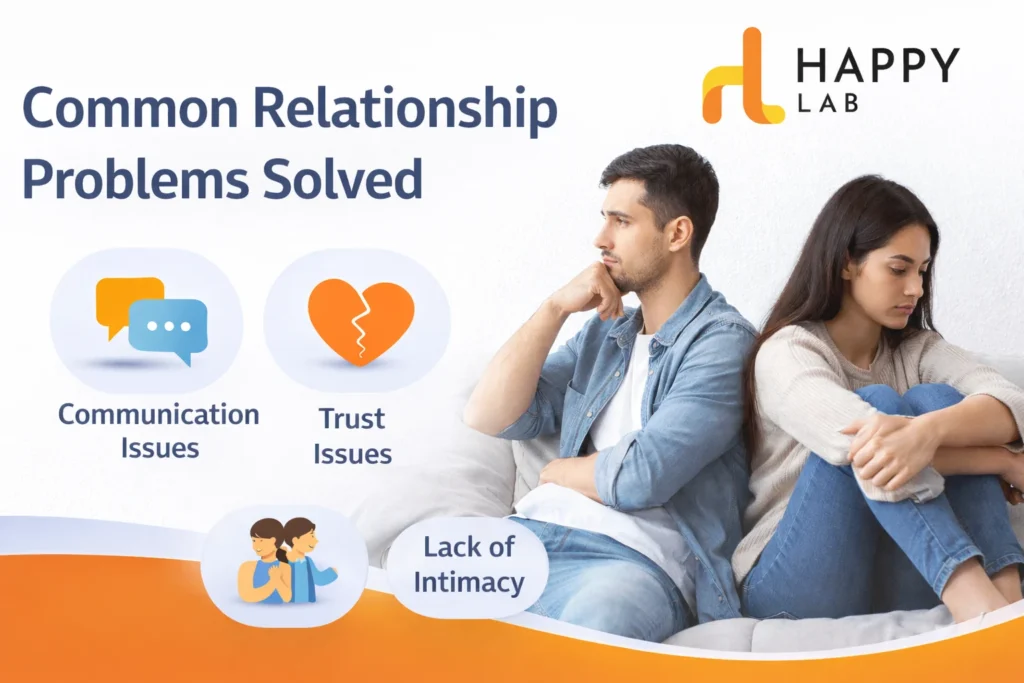 HAPPY LAB

Common Relationship Problems Solved

Communication Issues

Trust Issues

Lack of Intimacy